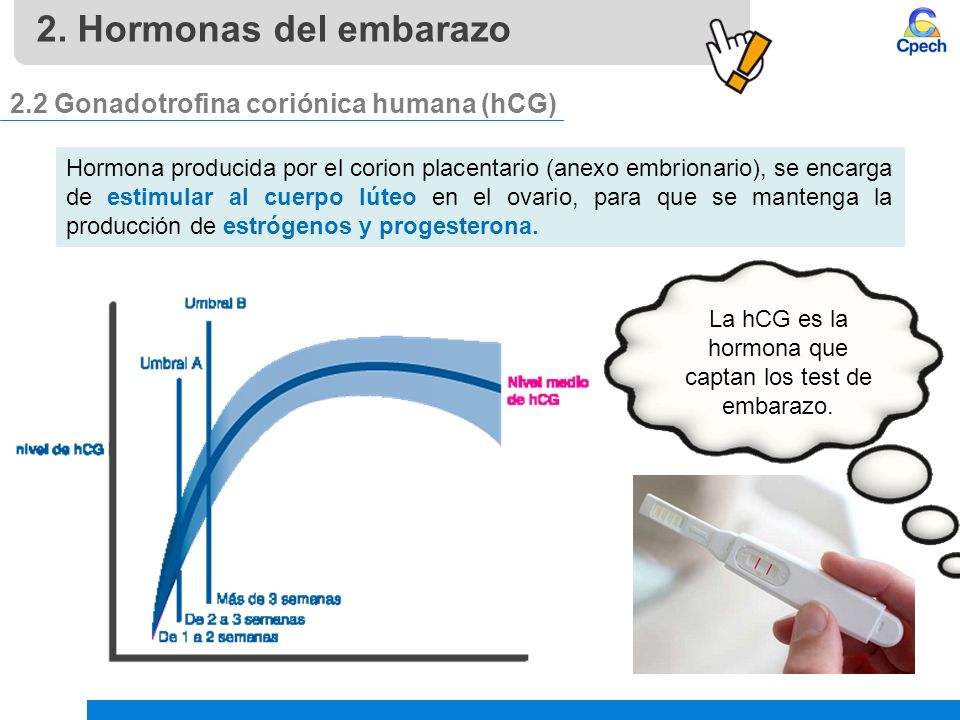 2. Hormonas del embarazo

Cpech

2.2 Gonadotrofina coriónica humana (hCG)

Hormona producida por el corion placentario (anexo embrionario), se encarga de estimular al cuerpo lúteo en el ovario, para que se mantenga la producción de estrógenos y progesterona.

Umbral B

Umbral A

Nivel medio de hCG

nivel de hCG

Más de 3 semanas

De 2 a 3 semanas

De 1 a 2 semanas

La hCG es la hormona que captan los test de embarazo.